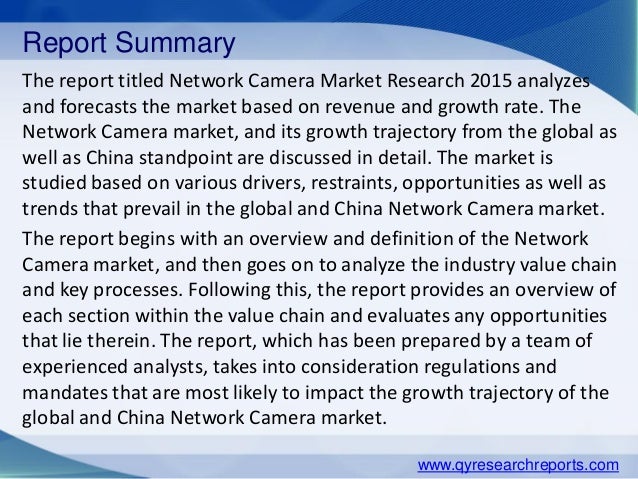 Report Summary

The report titled Network Camera Market Research 2015 analyzes and forecasts the market based on revenue and growth rate. The Network Camera market, and its growth trajectory from the global as well as China standpoint are discussed in detail. The market is studied based on various drivers, restraints, opportunities as well as trends that prevail in the global and China Network Camera market.

The report begins with an overview and definition of the Network Camera market, and then goes on to analyze the industry value chain and key processes. Following this, the report provides an overview of each section within the value chain and evaluates any opportunities that lie therein. The report, which has been prepared by a team of experienced analysts, takes into consideration regulations and mandates that are most likely to impact the growth trajectory of the global and China Network Camera market.

www.qyresearchreports.com